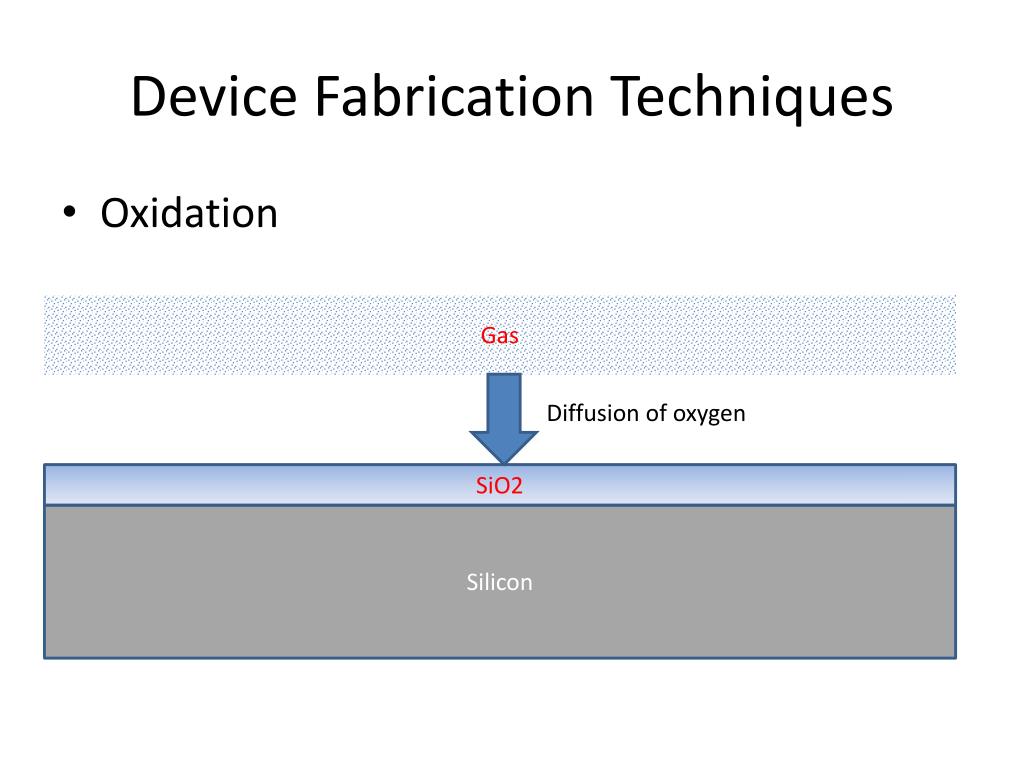 Device Fabrication Techniques

• Oxidation

Gas

Diffusion of oxygen

SiO2

Silicon